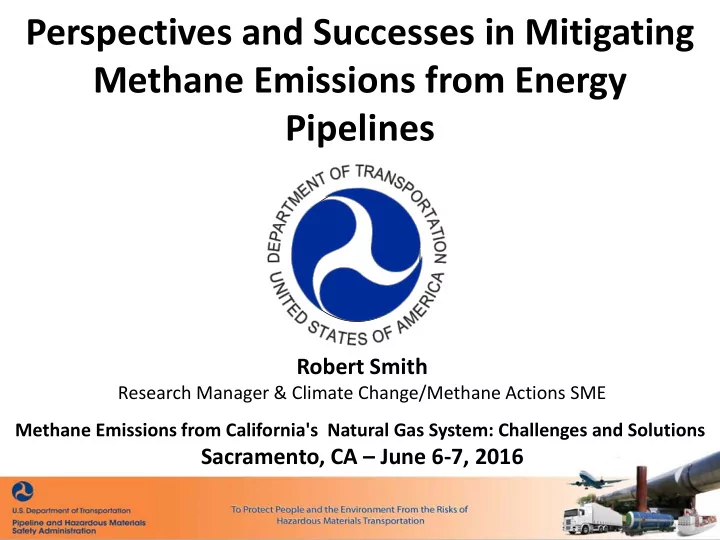 Perspectives and Successes in Mitigating Methane Emissions from Energy Pipelines

DEPARTMENT OF TRANSPORTATION
UNITED STATES OF AMERICA

Robert Smith
Research Manager & Climate Change/Methane Actions SME

Methane Emissions from California's Natural Gas System: Challenges and Solutions
Sacramento, CA – June 6-7, 2016

U.S. Department of Transportation
Pipeline and Hazardous Materials Safety Administration

To Protect People and the Environment From the Risks of Hazardous Materials Transportation